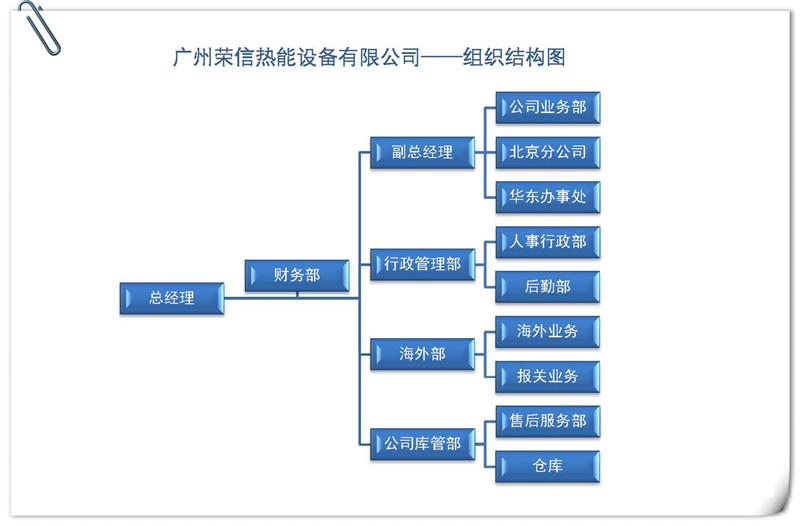 广州荣信热能设备有限公司——组织结构图

总经理

财务部

副总经理

公司业务部

北京分公司

华东办事处

行政管理部

人事行政部

后勤部

海外部

海外业务

报关业务

公司库管部

售后服务部

仓库